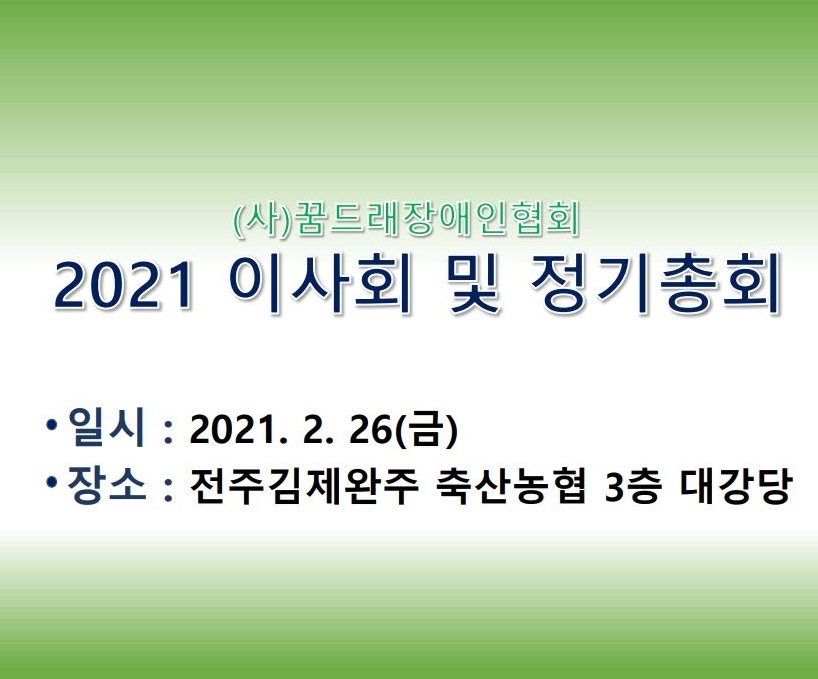 (사)꿈드래장애인협회

2021 이사회 및 정기총회

• 일시 : 2021. 2. 26(금)
• 장소 : 전주김제완주 축산농협 3층 대강당